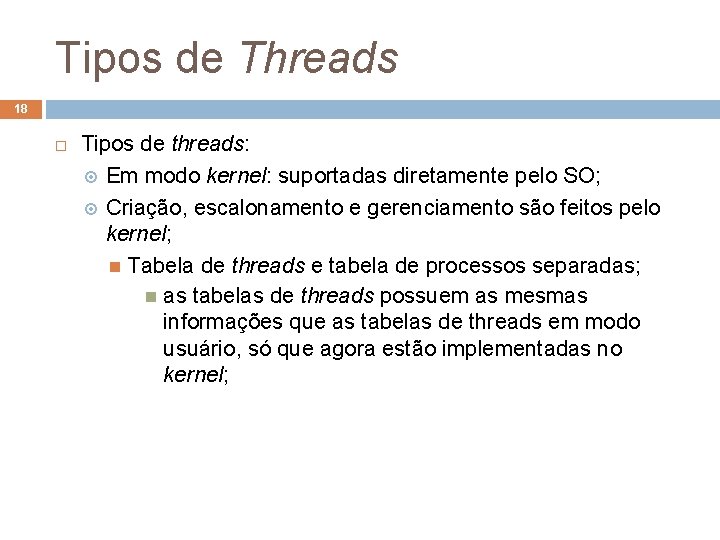 Tipos de Threads

18

Tipos de threads:

Em modo kernel: suportadas diretamente pelo SO;

Criação, escalonamento e gerenciamento são feitos pelo kernel;

Tabela de threads e tabela de processos separadas;

as tabelas de threads possuem as mesmas informações que as tabelas de threads em modo usuário, só que agora estão implementadas no kernel;